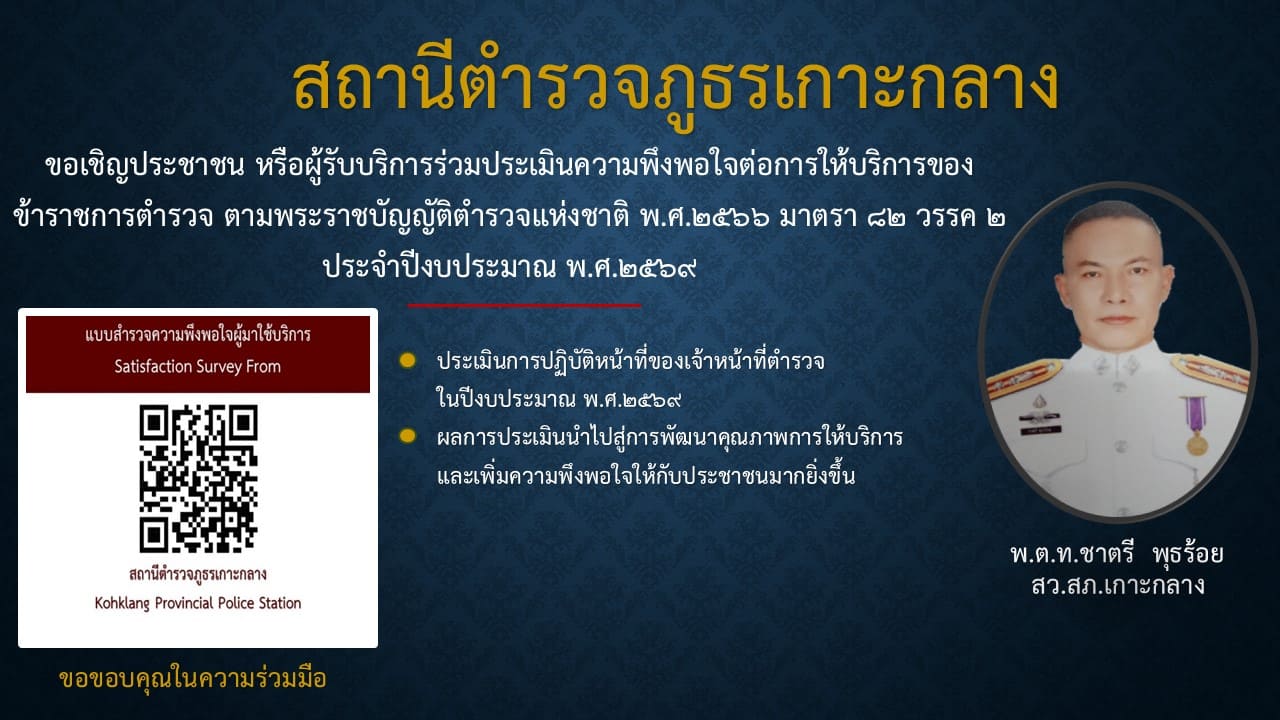 สถานีตำรวจภูธรเกาะกลาง

ขอเชิญประชาชน หรือผู้รับบริการร่วมประเมินความพึงพอใจต่อการให้บริการของข้าราชการตำรวจ ตามพระราชบัญญัติตำรวจแห่งชาติ พ.ศ.๒๕๖๖ มาตรา ๘๒ วรรค ๒ ประจำปีงบประมาณ พ.ศ.๒๕๖๙

แบบสำรวจความพึงพอใจผู้มาใช้บริการ
Satisfaction Survey From

สถานีตำรวจภูธรเกาะกลาง
Kohklang Provincial Police Station

ขอขอบคุณในความร่วมมือ

• ประเมินการปฏิบัติหน้าที่ของเจ้าหน้าที่ตำรวจในปีงบประมาณ พ.ศ.๒๕๖๙
• ผลการประเมินนำไปสู่การพัฒนาคุณภาพการให้บริการและเพิ่มความพึงพอใจให้กับประชาชนมากยิ่งขึ้น

พ.ต.ท.ชาตรี พุธร้อย
สว.สภ.เกาะกลาง